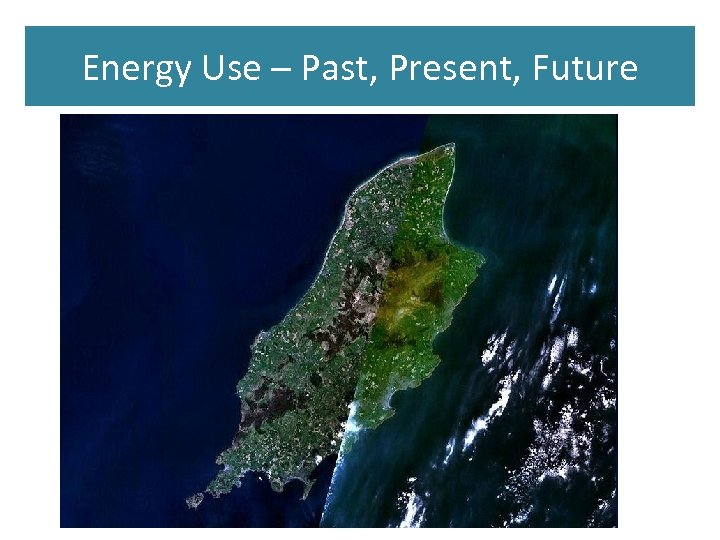 Energy Use – Past, Present, Future